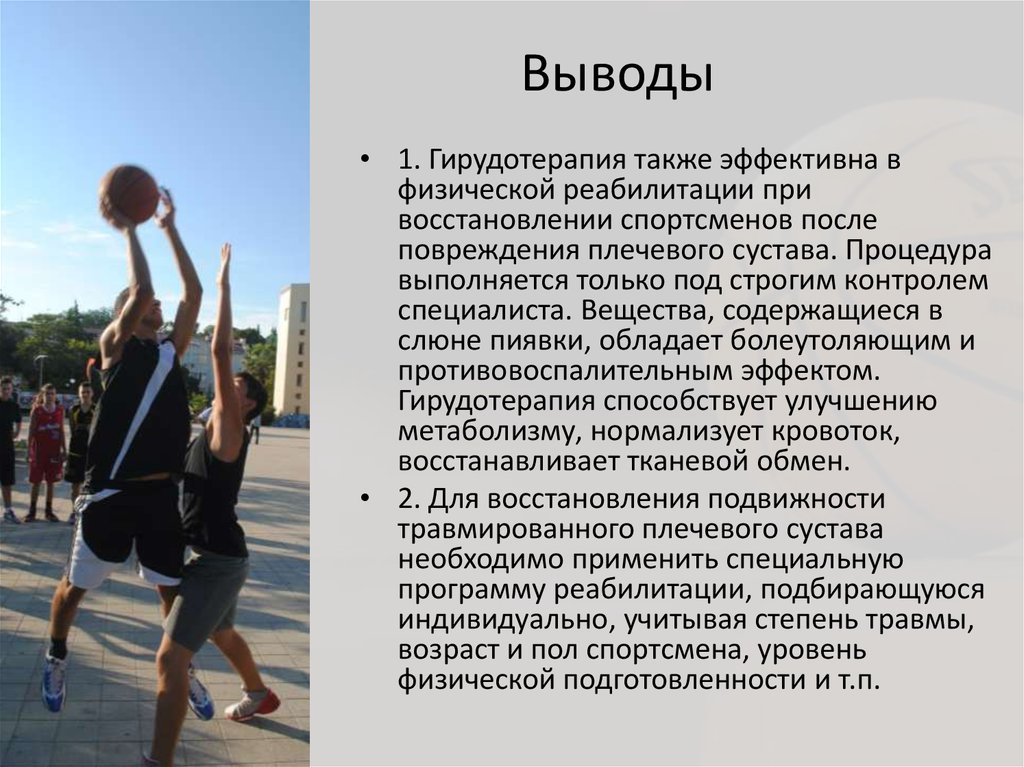 Выводы

• 1. Гирудотерапия также эффективна в физической реабилитации при восстановлении спортсменов после повреждения плечевого сустава. Процедура выполняется только под строгим контролем специалиста. Вещества, содержащиеся в слюне пиявки, обладает болеутоляющим и противовоспалительным эффектом. Гирудотерапия способствует улучшению метаболизму, нормализует кровоток, восстанавливает тканевой обмен.

• 2. Для восстановления подвижности травмированного плечевого сустава необходимо применить специальную программу реабилитации, подбирающуюся индивидуально, учитывая степень травмы, возраст и пол спортсмена, уровень физической подготовленности и т.п.